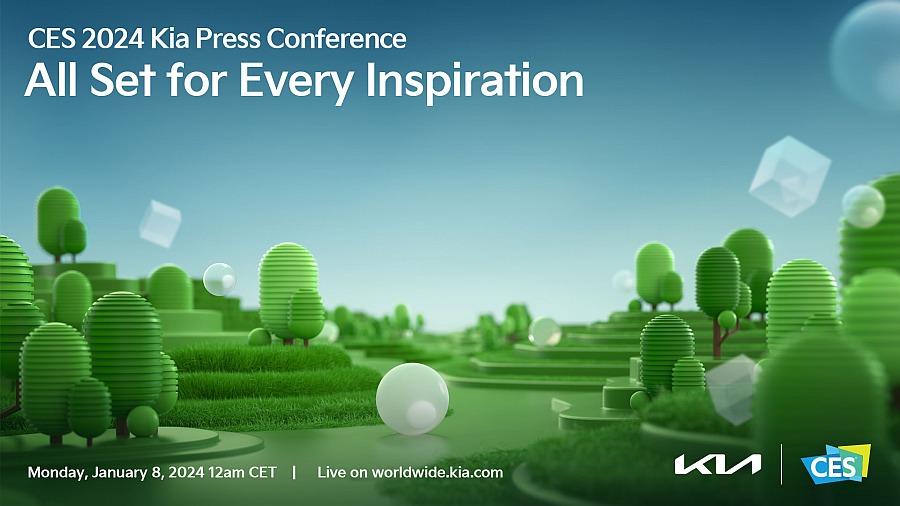 CES 2024 Kia Press Conference
All Set for Every Inspiration

Monday, January 8, 2024 12am CET | Live on worldwide.kia.com

KIA

CES